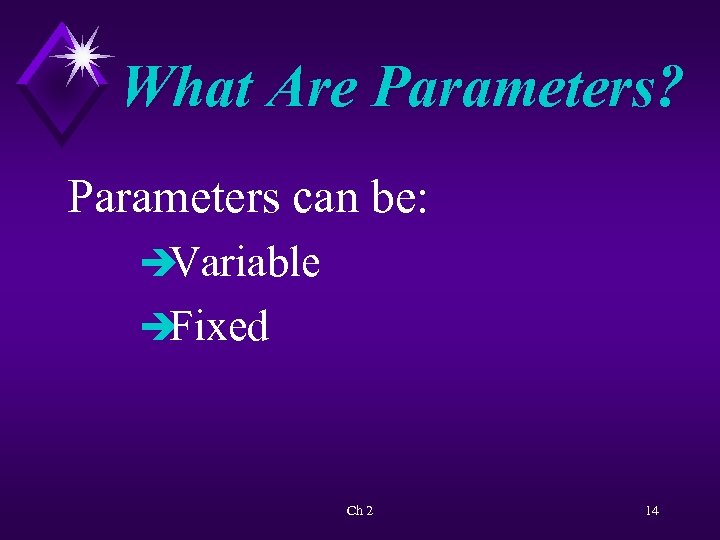 What Are Parameters?

Parameters can be:

➔Variable

➔Fixed

Ch 2

14